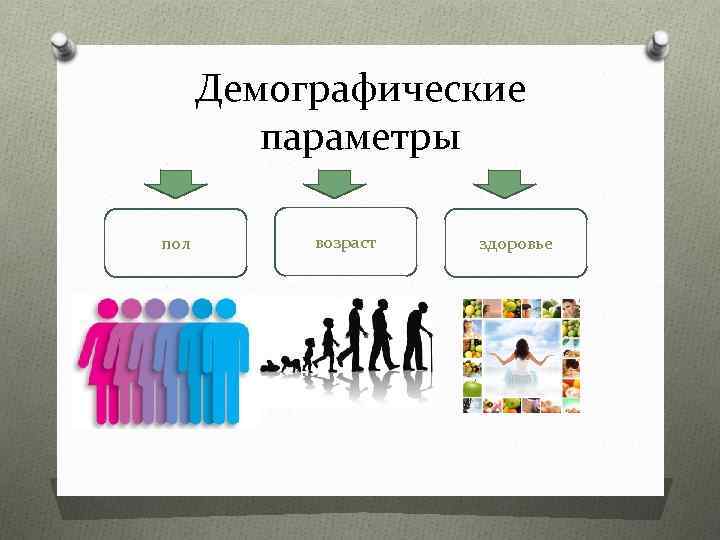 Демографические параметры

пол

возраст

здоровье